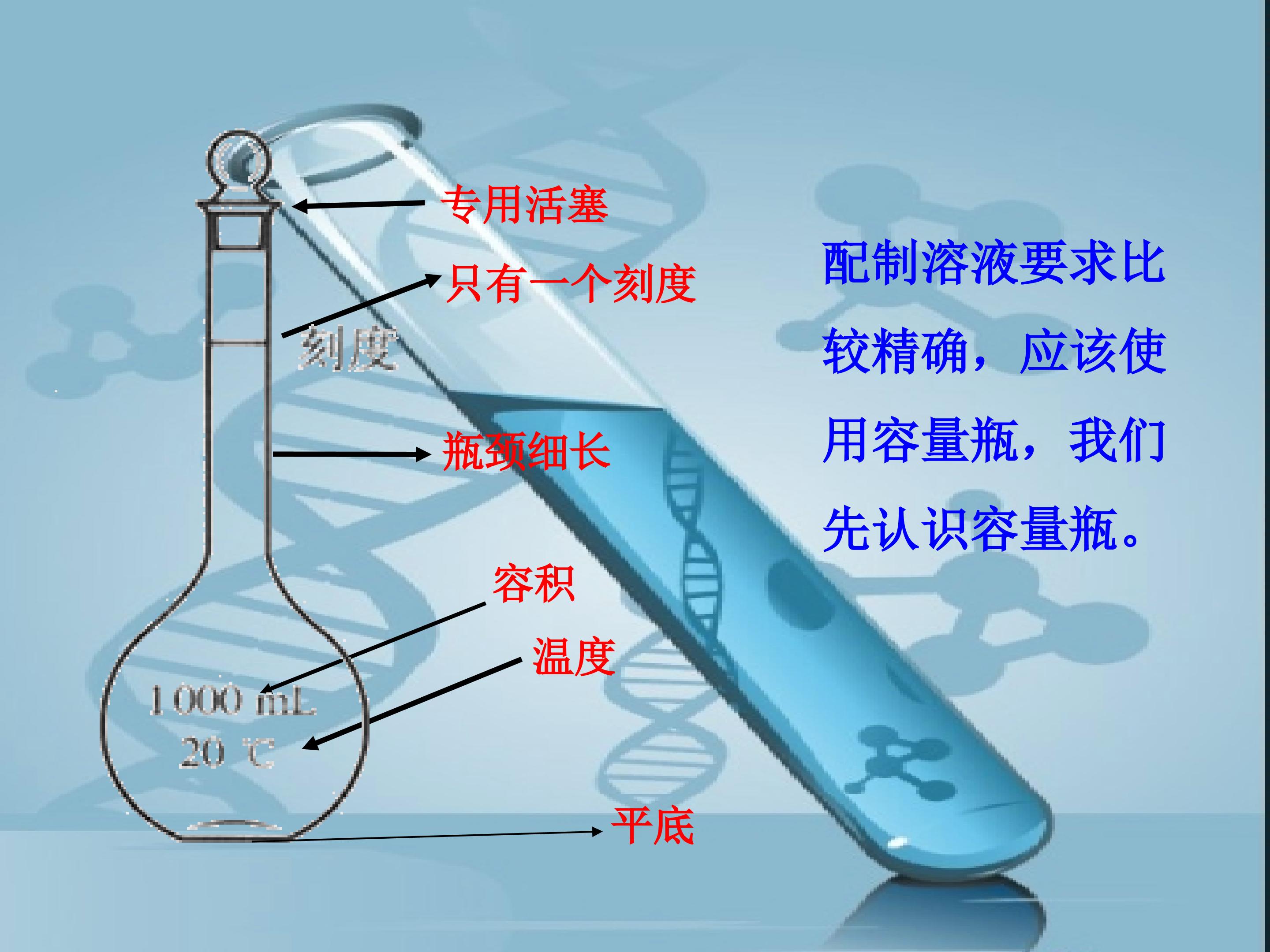 专用活塞

只有一个刻度

刻度

瓶颈细长

容积

温度

1000 mL
20 ℃

平底

配制溶液要求比较精确，应该使用容量瓶，我们先认识容量瓶。